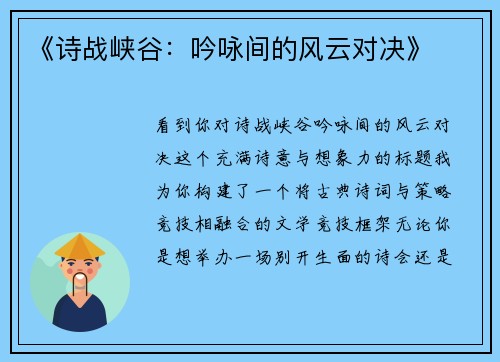 《诗战峡谷：吟咏间的风云对决》

看到你对诗战峡谷吟咏间的风云对决这个充满诗意与想象力的标题我为你构建了一个将古典诗词与策略竞技相融合的文学竞技框架无论你是想举办一场别开生面的诗会还是